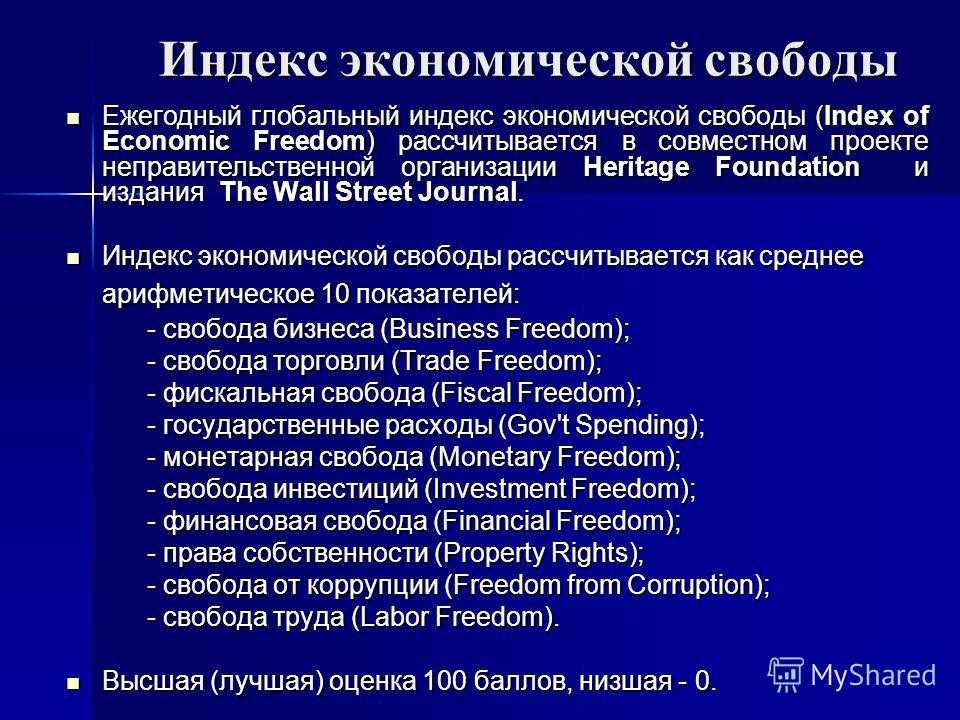 Индекс экономической свободы

Ежегодный глобальный индекс экономической свободы (Index of Economic Freedom) рассчитывается в совместном проекте неправительственной организации Heritage Foundation и издания The Wall Street Journal.

Индекс экономической свободы рассчитывается как среднее арифметическое 10 показателей:
- свобода бизнеса (Business Freedom);
- свобода торговли (Trade Freedom);
- фискальная свобода (Fiscal Freedom);
- государственные расходы (Gov't Spending);
- монетарная свобода (Monetary Freedom);
- свобода инвестиций (Investment Freedom);
- финансовая свобода (Financial Freedom);
- права собственности (Property Rights);
- свобода от коррупции (Freedom from Corruption);
- свобода труда (Labor Freedom).

Высшая (лучшая) оценка 100 баллов, низшая - 0.

MyShared